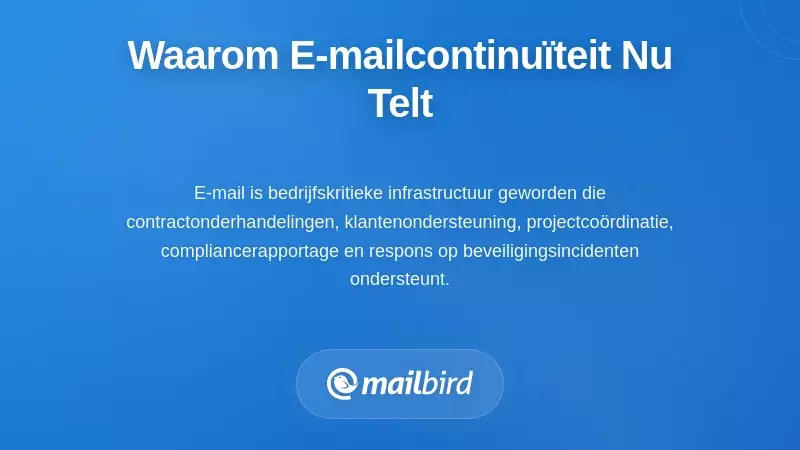 Waarom E-mailcontinuïteit Nu Telt

E-mail is bedrijfskritieke infrastructuur geworden die contractonderhandelingen, klantenondersteuning, projectcoördinatie, compliancerapportage en respons op beveiligingsincidenten ondersteunt.

mailbird